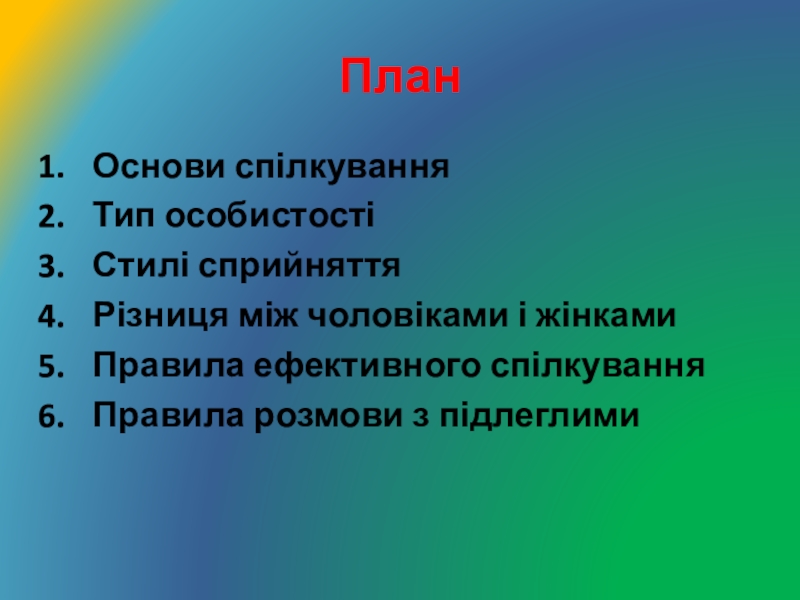 План

1. Основи спілкування
2. Тип особистості
3. Стилі сприйняття
4. Різниця між чоловіками і жінками
5. Правила ефективного спілкування
6. Правила розмови з підлеглими